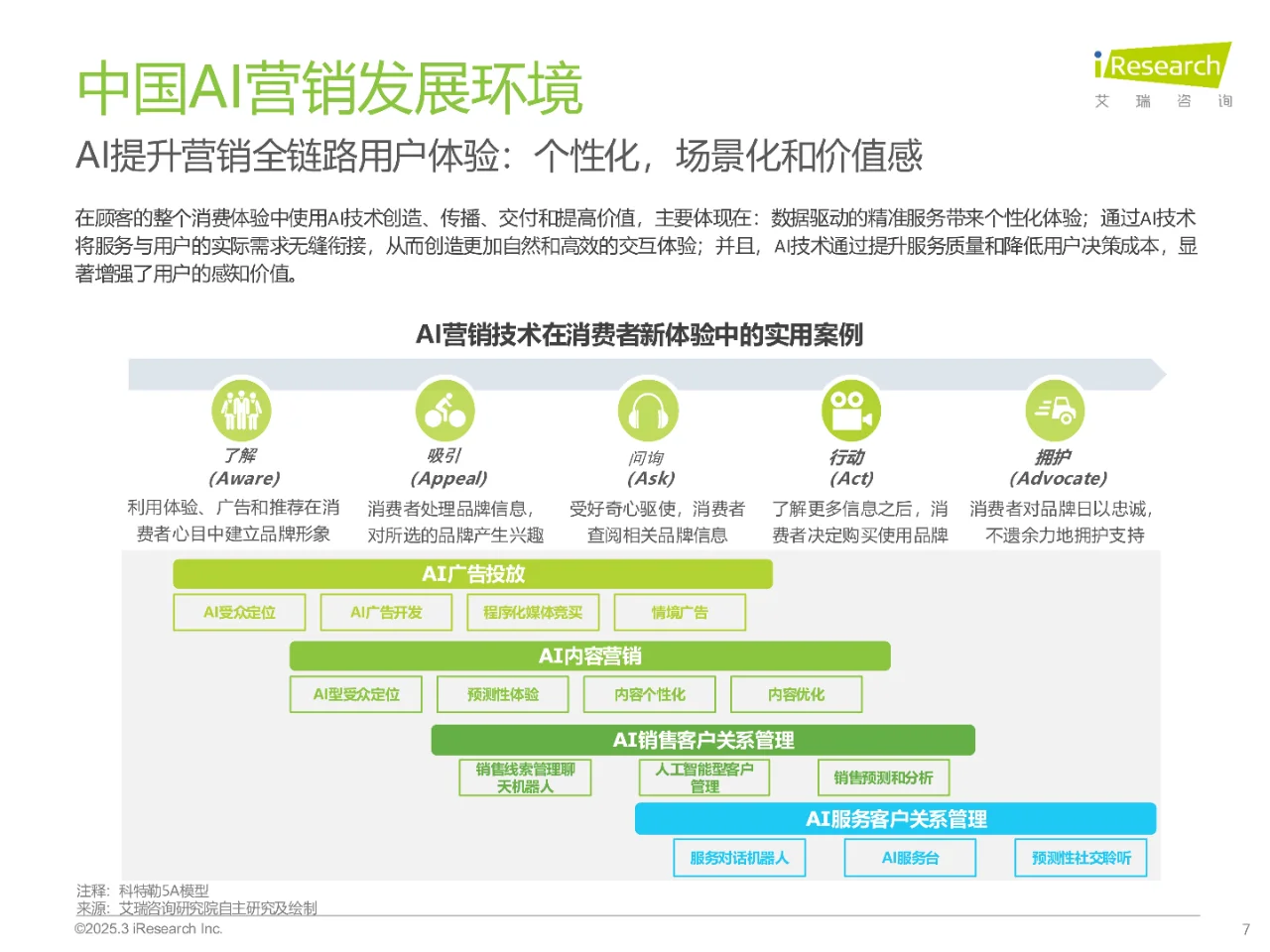 中国AI营销发展环境

iResearch
艾 瑞 咨 询

AI提升营销全链路用户体验：个性化，场景化和价值感

在顾客的整个消费体验中使用AI技术创造、传播、交付和提高价值，主要体现在：数据驱动的精准服务带来个性化体验；通过AI技术将服务与用户的实际需求无缝衔接，从而创造更加自然和高效的交互体验；并且，AI技术通过提升服务质量和降低用户决策成本，显著增强了用户的感知价值。

AI营销技术在消费者新体验中的实用案例

了解
(Aware)
利用体验、广告和推荐在消费者心目中建立品牌形象

吸引
(Appeal)
消费者处理品牌信息，对所选的品牌产生兴趣

问询
(Ask)
受好奇心驱使，消费者查阅相关品牌信息

行动
(Act)
了解更多信息之后，消费者决定购买使用品牌

拥护
(Advocate)
消费者对品牌日以忠诚，不遗余力地拥护支持

AI广告投放
AI受众定位
AI广告开发
程序化媒体竞买
情境广告

AI内容营销
AI型受众定位
预测性体验
内容个性化
内容优化

AI销售客户关系管理
销售线索管理聊天机器人
人工智能型客户管理
销售预测和分析

AI服务客户关系管理
服务对话机器人
AI服务台
预测性社交聆听

注释：科特勒5A模型
来源：艾瑞咨询研究院自主研究及绘制
©2025.3 iResearch Inc.
7